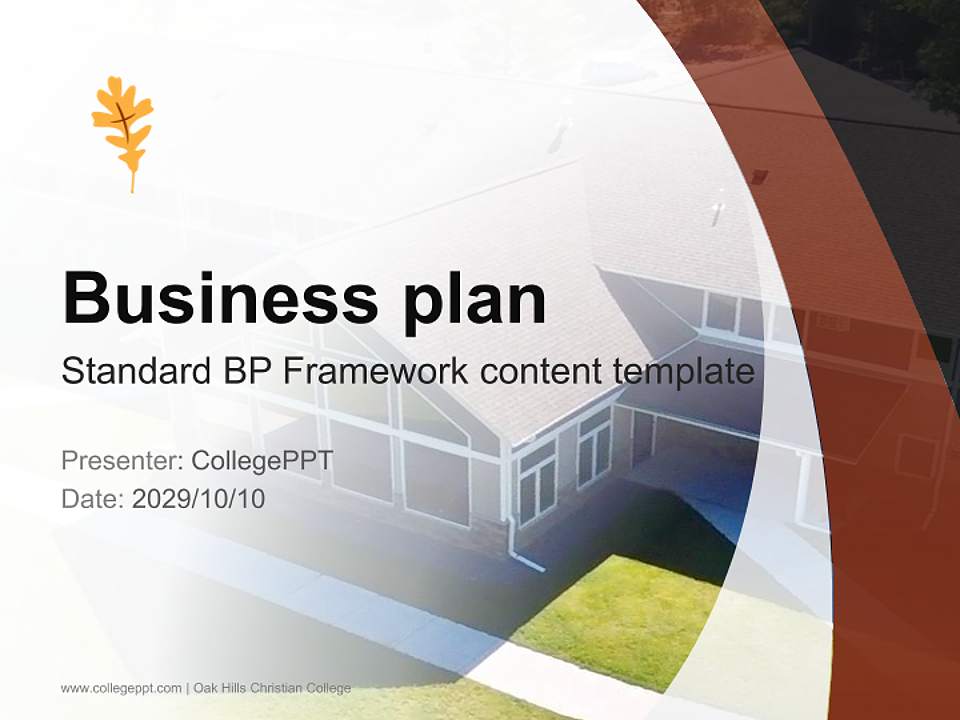 Business plan

Standard BP Framework content template

Presenter: CollegePPT
Date: 2029/10/10

www.collegeppt.com | Oak Hills Christian College